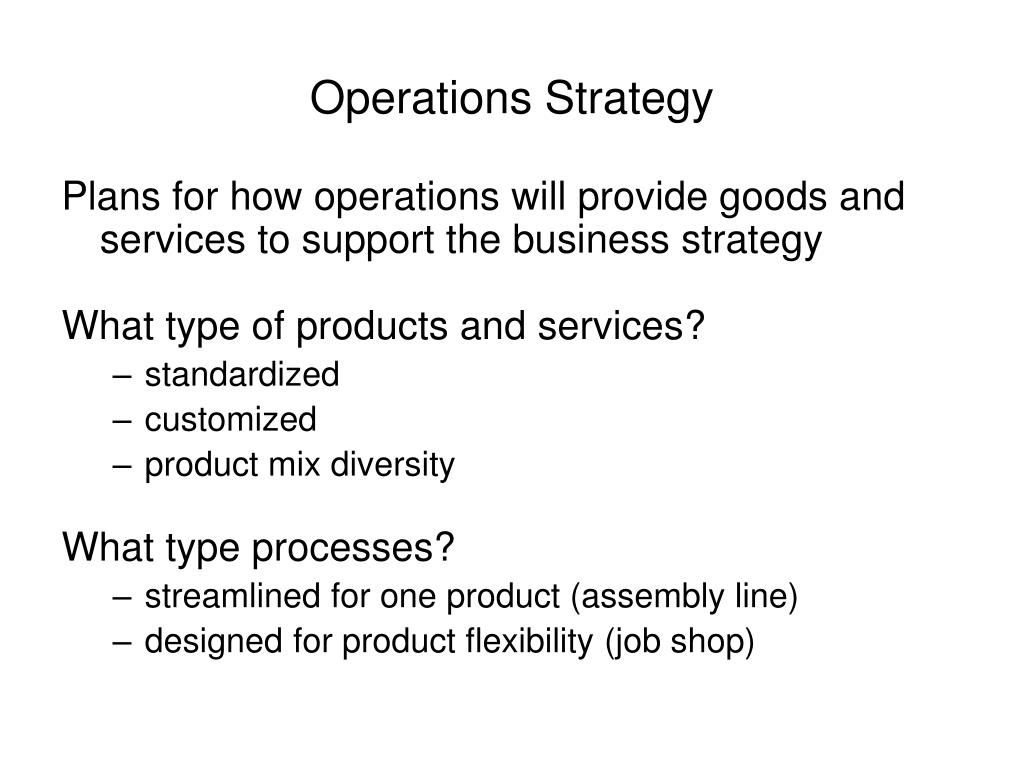 Operations Strategy

Plans for how operations will provide goods and services to support the business strategy

What type of products and services?
– standardized
– customized
– product mix diversity

What type processes?
– streamlined for one product (assembly line)
– designed for product flexibility (job shop)